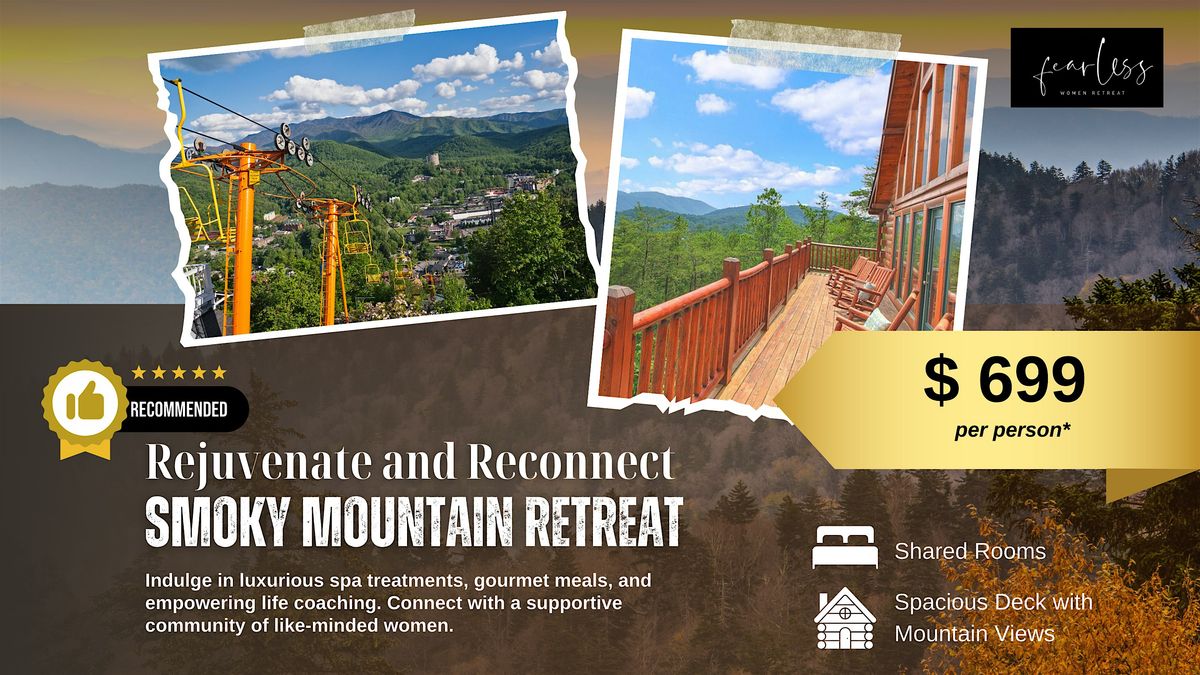 fearless
WOMEN RETREAT

RECOMMENDED

$ 699
per person*

Rejuvenate and Reconnect
SMOKY MOUNTAIN RETREAT

Indulge in luxurious spa treatments, gourmet meals, and empowering life coaching. Connect with a supportive community of like-minded women.

Shared Rooms

Spacious Deck with Mountain Views